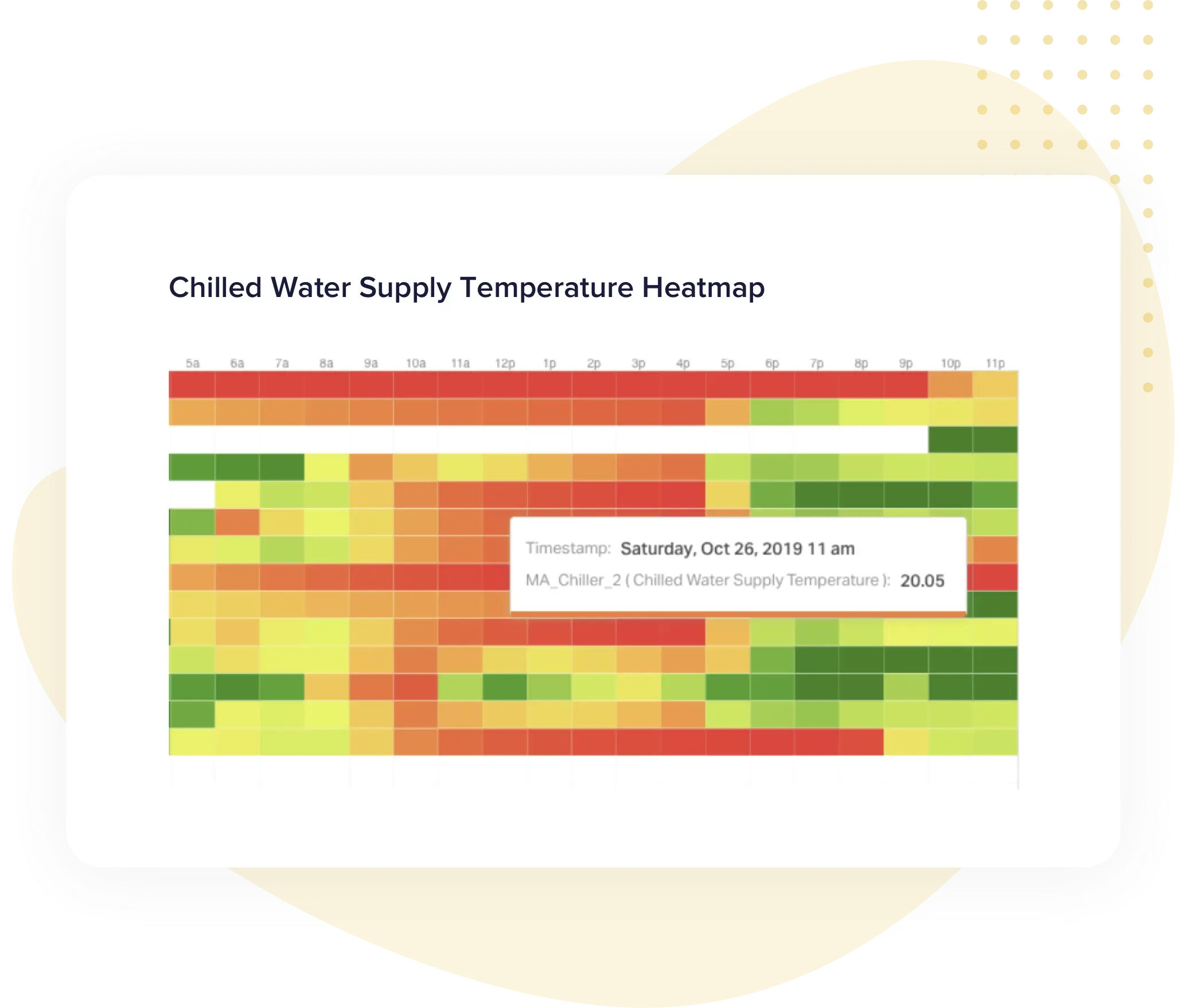 Chilled Water Supply Temperature Heatmap

5a 6a 7a 8a 9a 10a 11a 12p 1p 2p 3p 4p 5p 6p 7p 8p 9p 10p 11p

Timestamp: Saturday, Oct 26, 2019 11 am

MA_Chiller_2 ( Chilled Water Supply Temperature ): 20.05